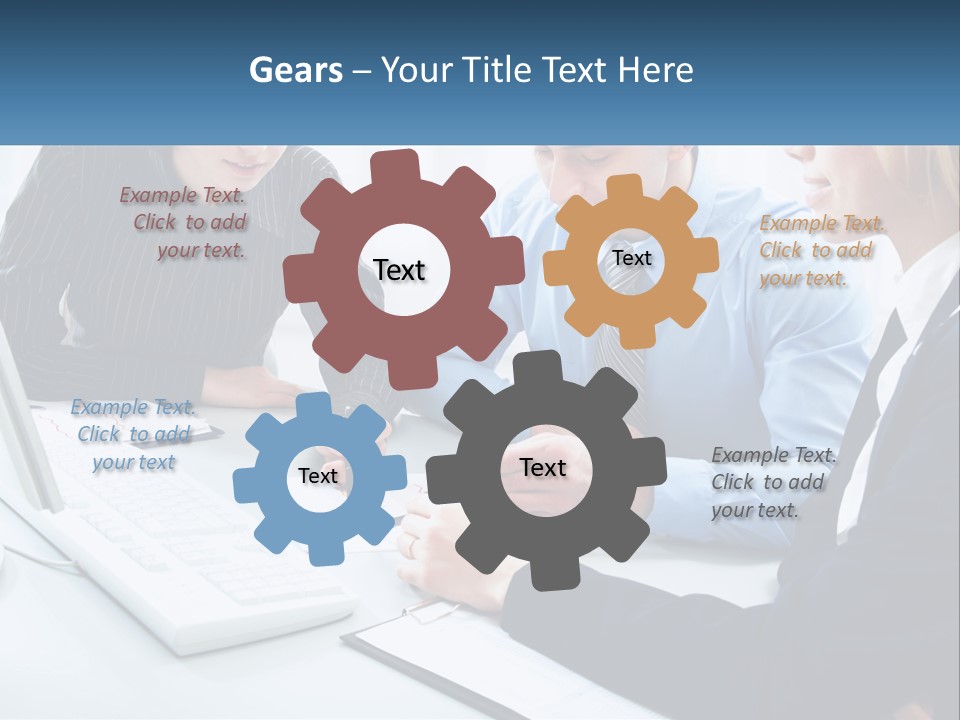 Gears – Your Title Text Here

Example Text. Click to add your text.

Text

Text

Example Text. Click to add your text.

Example Text. Click to add your text

Text

Text

Example Text. Click to add your text.